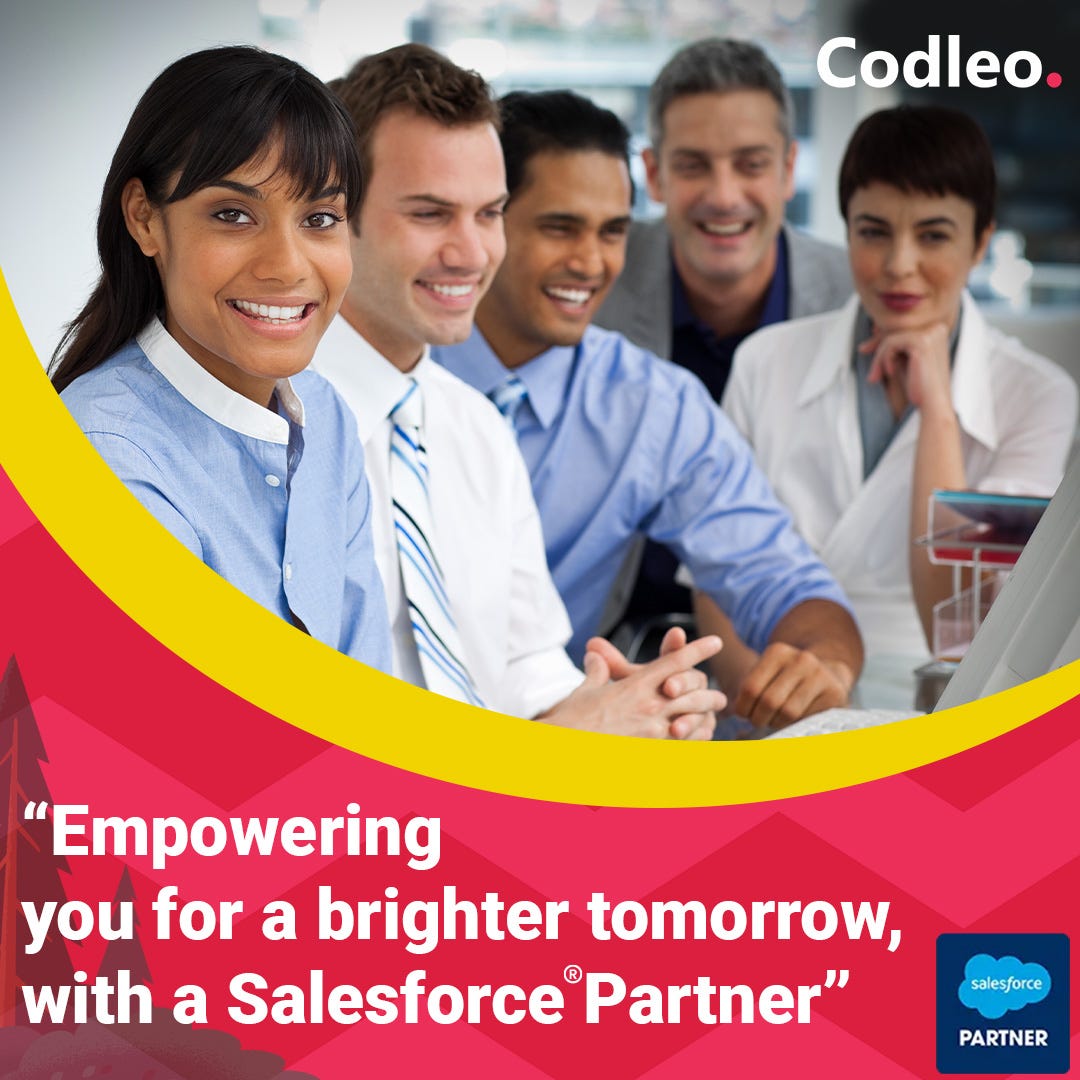 Codleo.

“Empowering you for a brighter tomorrow, with a Salesforce® Partner”

salesforce
PARTNER